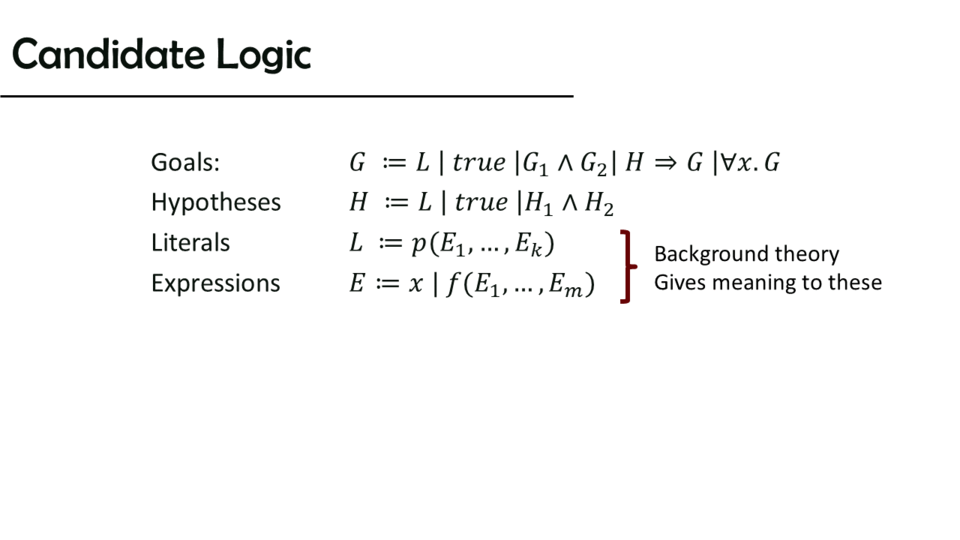 Candidate Logic

Goals: $G \coloneqq L \mid true \mid G_1 \wedge G_2 \mid H \Rightarrow G \mid \forall x. G$

Hypotheses $H \coloneqq L \mid true \mid H_1 \wedge H_2$

Literals $L \coloneqq p(E_1, \ldots, E_k)$

Expressions $E \coloneqq x \mid f(E_1, \ldots, E_m)$

Background theory
Gives meaning to these